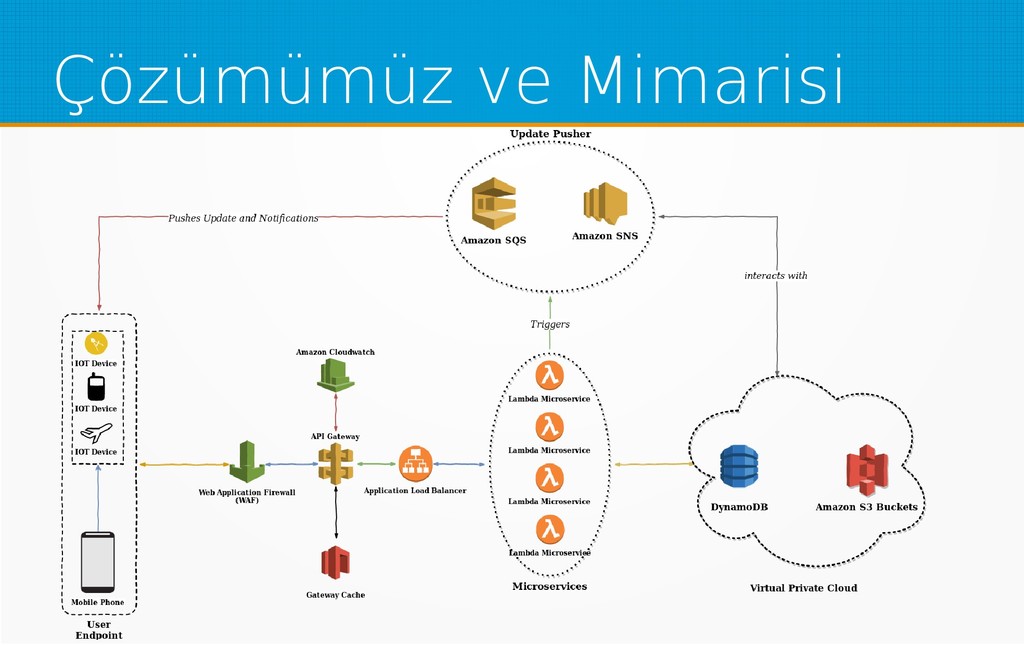 Çözümümüz ve Mimarisi

Update Pusher

Amazon SQS

Amazon SNS

Pushes Update and Notifications

interacts with

Triggers

IOT Device

IOT Device

IOT Device

Mobile Phone

User Endpoint

Amazon Cloudwatch

API Gateway

Web Application Firewall (WAF)

Application Load Balancer

Gateway Cache

Lambda Microservice

Lambda Microservice

Lambda Microservice

Lambda Microservice

Microservices

DynamoDB

Amazon S3 Buckets

Virtual Private Cloud